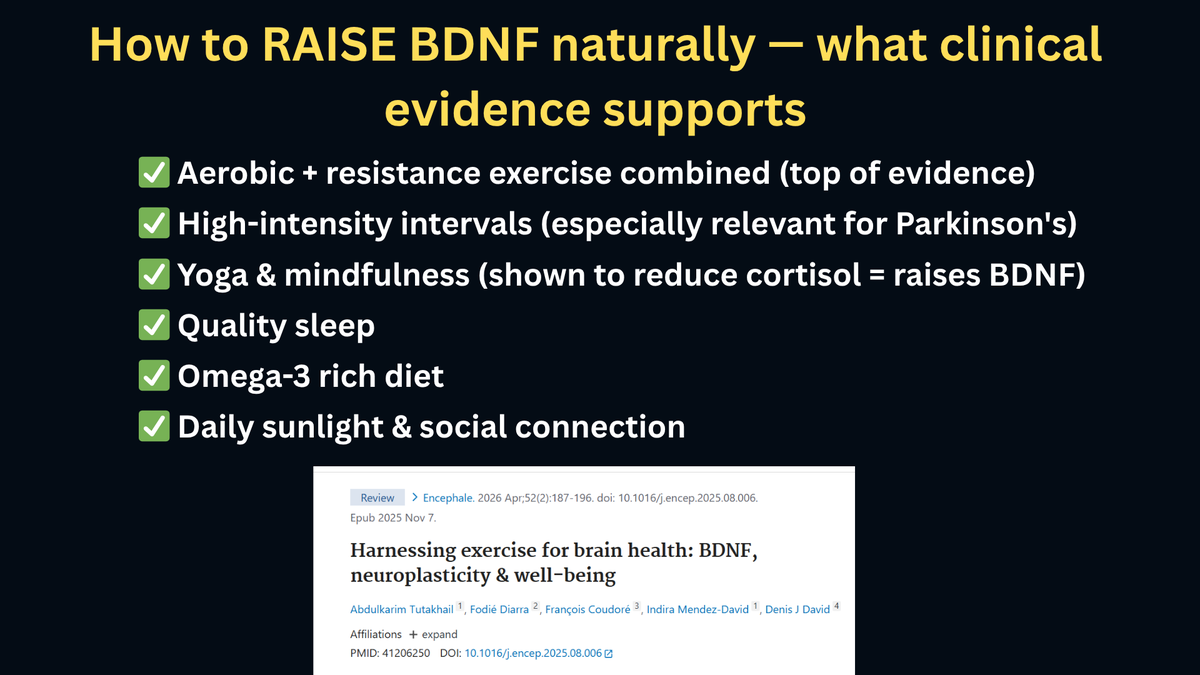 How to RAISE BDNF naturally — what clinical evidence supports

✅ Aerobic + resistance exercise combined (top of evidence)
✅ High-intensity intervals (especially relevant for Parkinson's)
✅ Yoga & mindfulness (shown to reduce cortisol = raises BDNF)
✅ Quality sleep
✅ Omega-3 rich diet
✅ Daily sunlight & social connection

Review > Encephale. 2026 Apr;52(2):187-196. doi: 10.1016/j.encep.2025.08.006. Epub 2025 Nov 7.

Harnessing exercise for brain health: BDNF, neuroplasticity & well-being

Abdulkarim Tutakhail $^1$, Fodié Diarra $^2$, François Coudoré $^3$, Indira Mendez-David $^1$, Denis J David $^4$

Affiliations + expand
PMID: 41206250 DOI: 10.1016/j.encep.2025.08.006